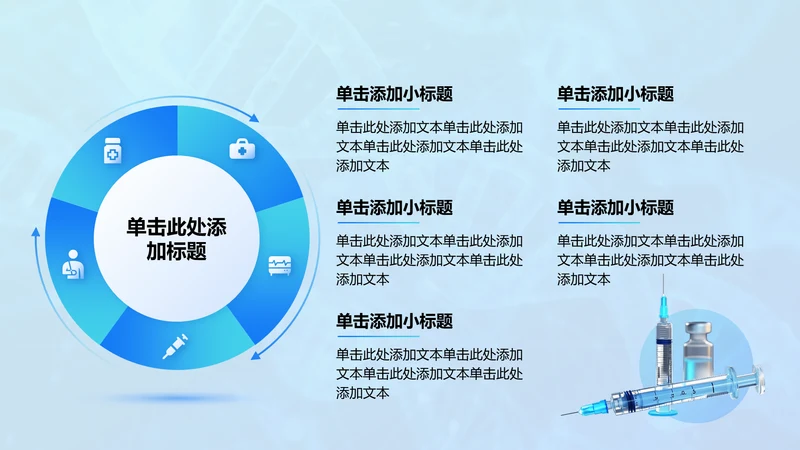 单击此处添加标题

单击添加小标题

单击此处添加文本单击此处添加文本单击此处添加文本单击此处添加文本

单击添加小标题

单击此处添加文本单击此处添加文本单击此处添加文本单击此处添加文本

单击添加小标题

单击此处添加文本单击此处添加文本单击此处添加文本单击此处添加文本

单击添加小标题

单击此处添加文本单击此处添加文本单击此处添加文本单击此处添加文本

单击添加小标题

单击此处添加文本单击此处添加文本单击此处添加文本单击此处添加文本